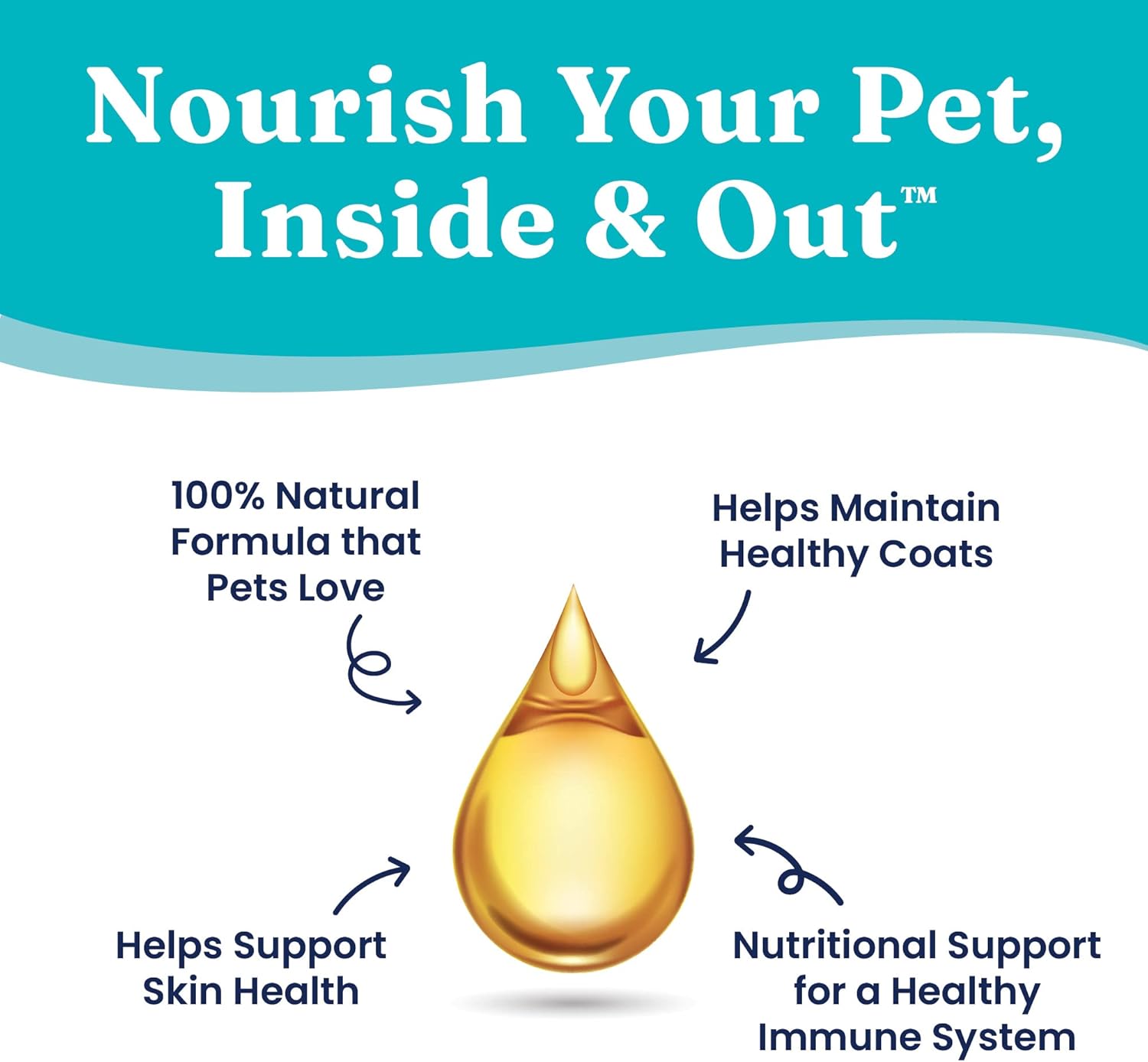 Nourish Your Pet, Inside & Out™

100% Natural Formula that Pets Love

Helps Maintain Healthy Coats

Helps Support Skin Health

Nutritional Support for a Healthy Immune System